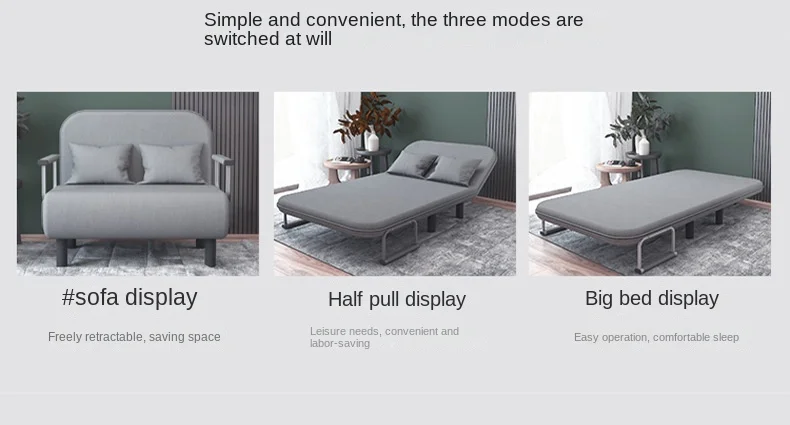 Simple and convenient, the three modes are switched at will

#sofa display

Freely retractable, saving space

Half pull display

Leisure needs, convenient and labor-saving

Big bed display

Easy operation, comfortable sleep